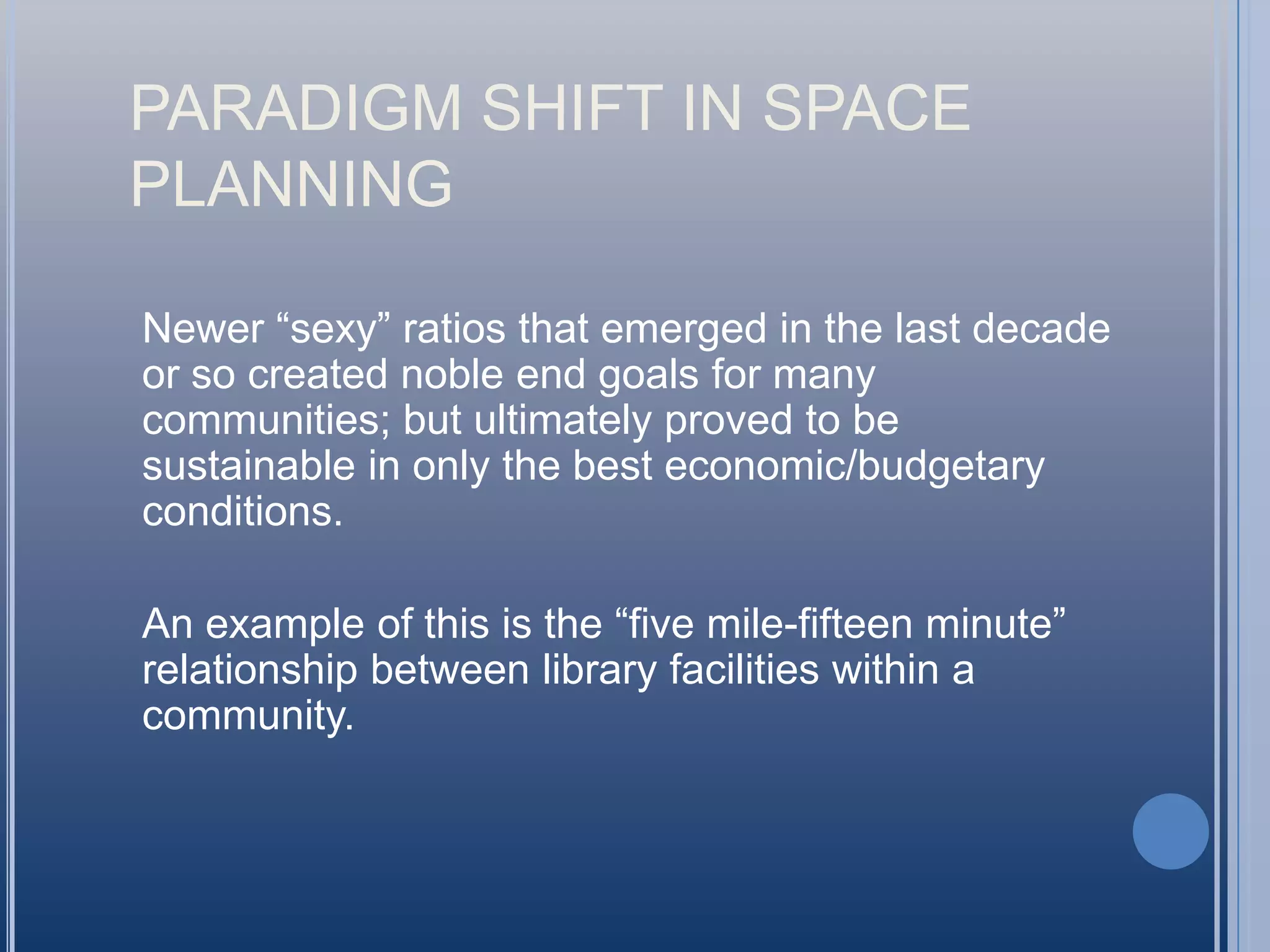 PARADIGM SHIFT IN SPACE PLANNING

Newer “sexy” ratios that emerged in the last decade or so created noble end goals for many communities; but ultimately proved to be sustainable in only the best economic/budgetary conditions.

An example of this is the “five mile-fifteen minute” relationship between library facilities within a community.